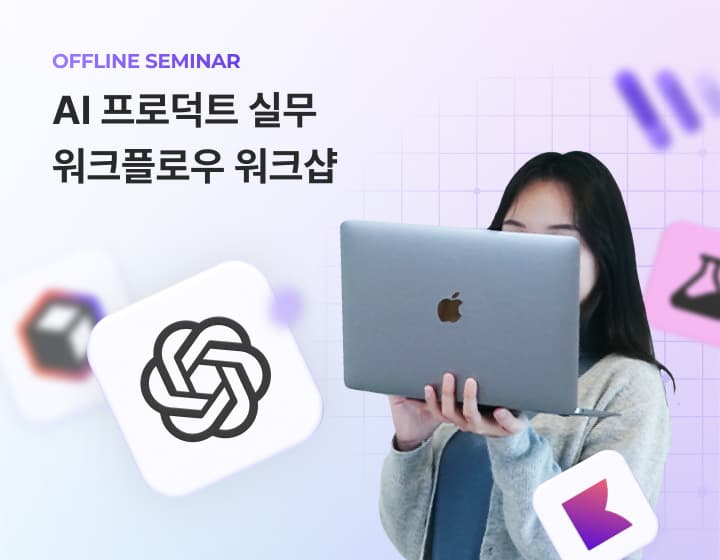 OFFLINE SEMINAR

AI 프로덕트 실무
워크플로우 워크샵